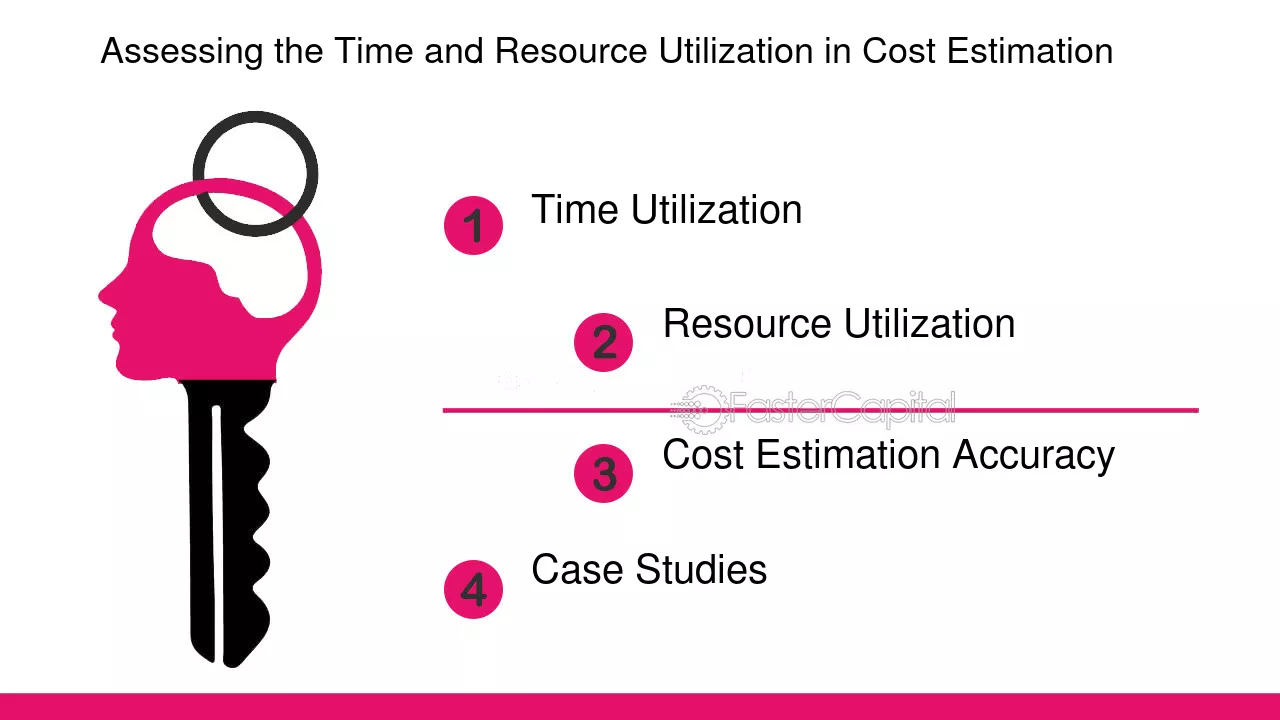 Assessing the Time and Resource Utilization in Cost Estimation

1 Time Utilization

2 Resource Utilization

FasterCapital

3 Cost Estimation Accuracy

4 Case Studies